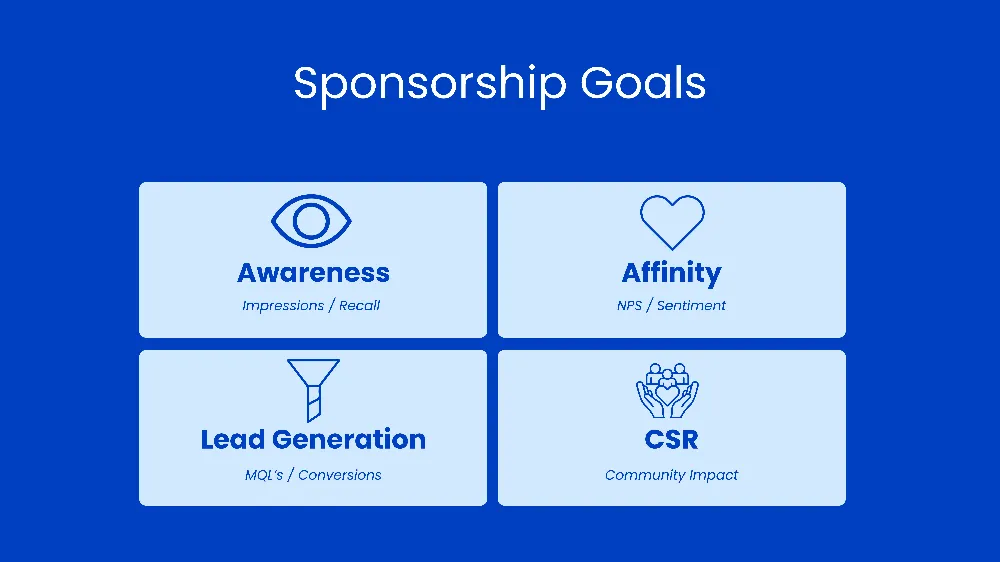 Sponsorship Goals

Awareness
Impressions / Recall

Affinity
NPS / Sentiment

Lead Generation
MQL's / Conversions

CSR
Community Impact